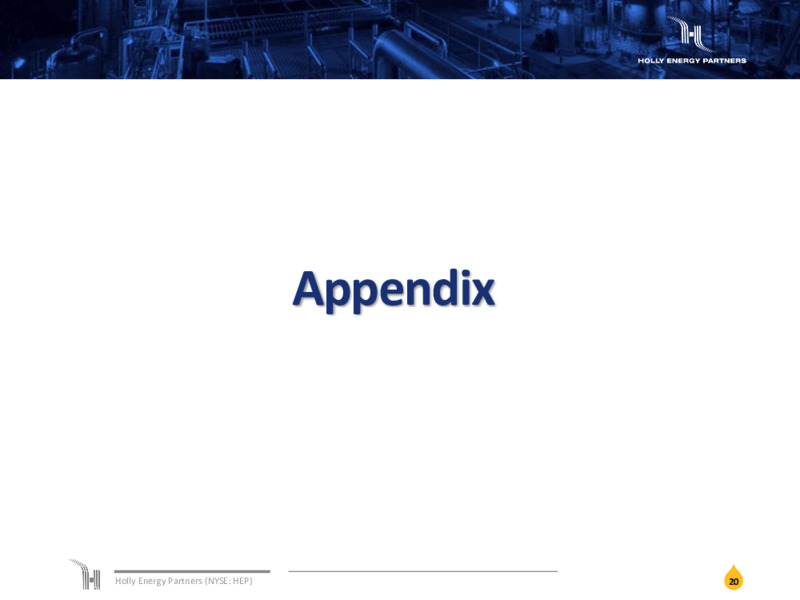 HOLLY ENERGY PARTNERS

Appendix

Holly Energy Partners (NYSE: HEP)

20